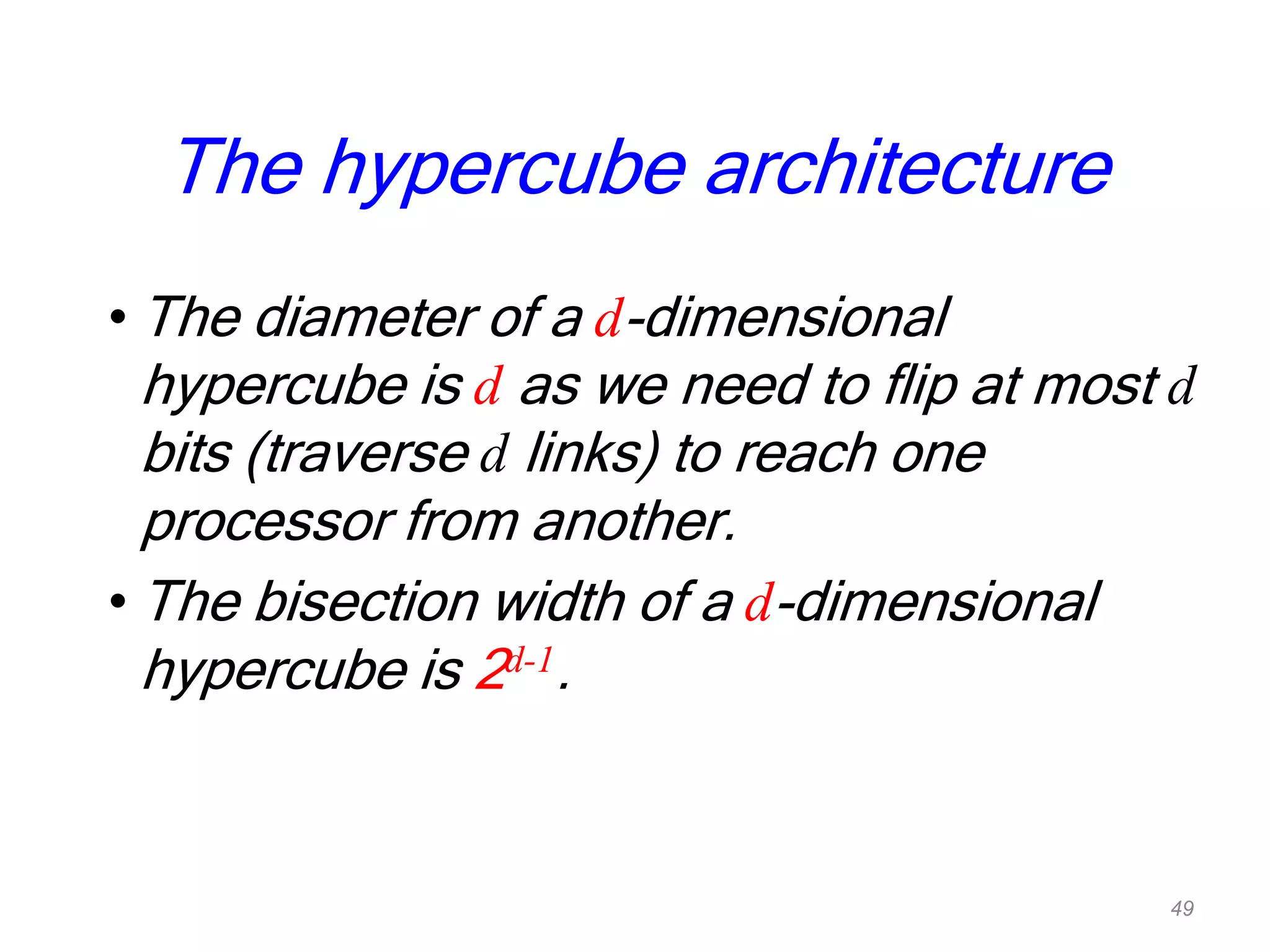 The hypercube architecture

• The diameter of a $d$-dimensional hypercube is $d$ as we need to flip at most $d$ bits (traverse $d$ links) to reach one processor from another.

• The bisection width of a $d$-dimensional hypercube is $2^{d-1}$.

49